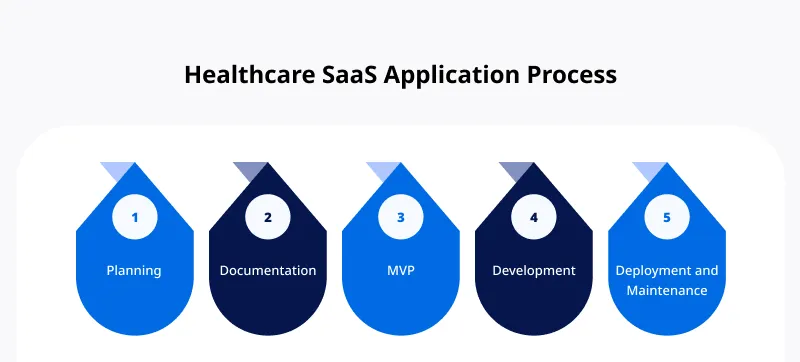 Healthcare SaaS Application Process

1
Planning

2
Documentation

3
MVP

4
Development

5
Deployment and Maintenance